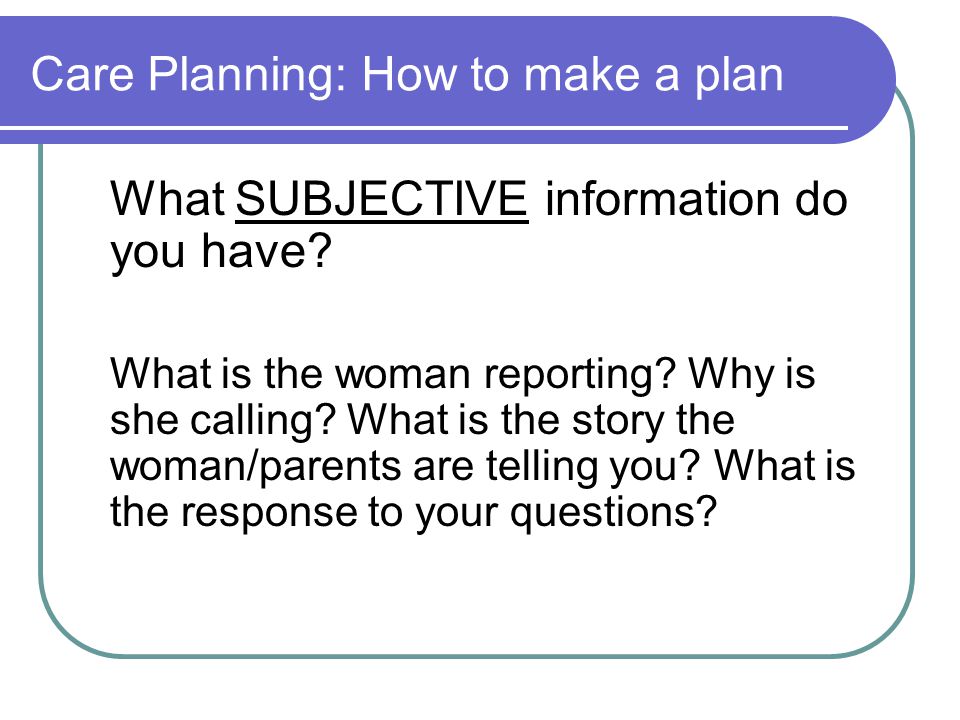 Care Planning: How to make a plan

What SUBJECTIVE information do you have?

What is the woman reporting? Why is she calling? What is the story the woman/parents are telling you? What is the response to your questions?